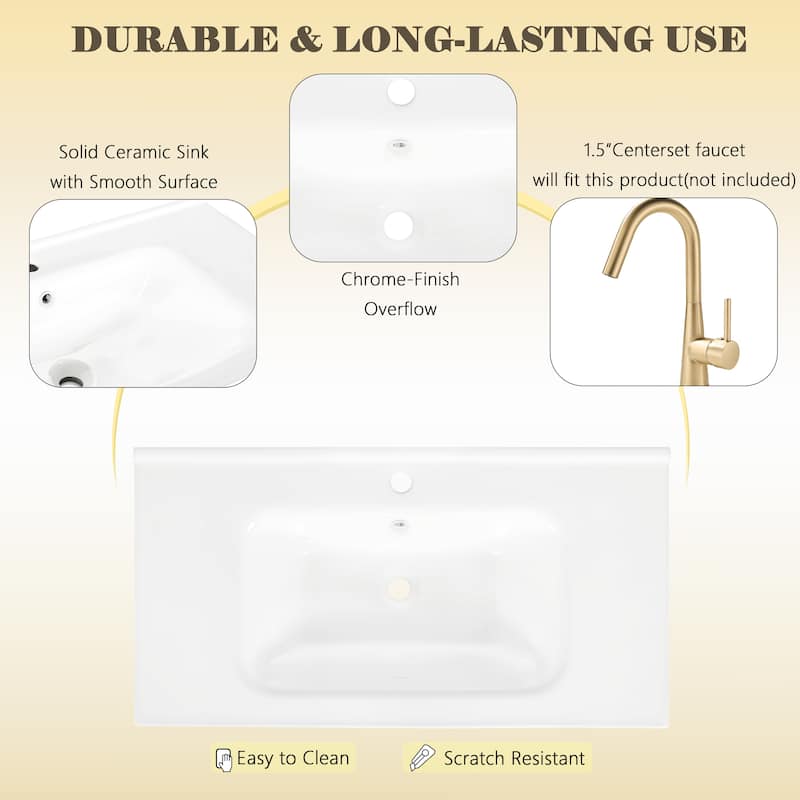 DURABLE & LONG-LASTING USE

Solid Ceramic Sink with Smooth Surface

Chrome-Finish Overflow

1.5"Centerset faucet will fit this product(not included)

Easy to Clean

Scratch Resistant